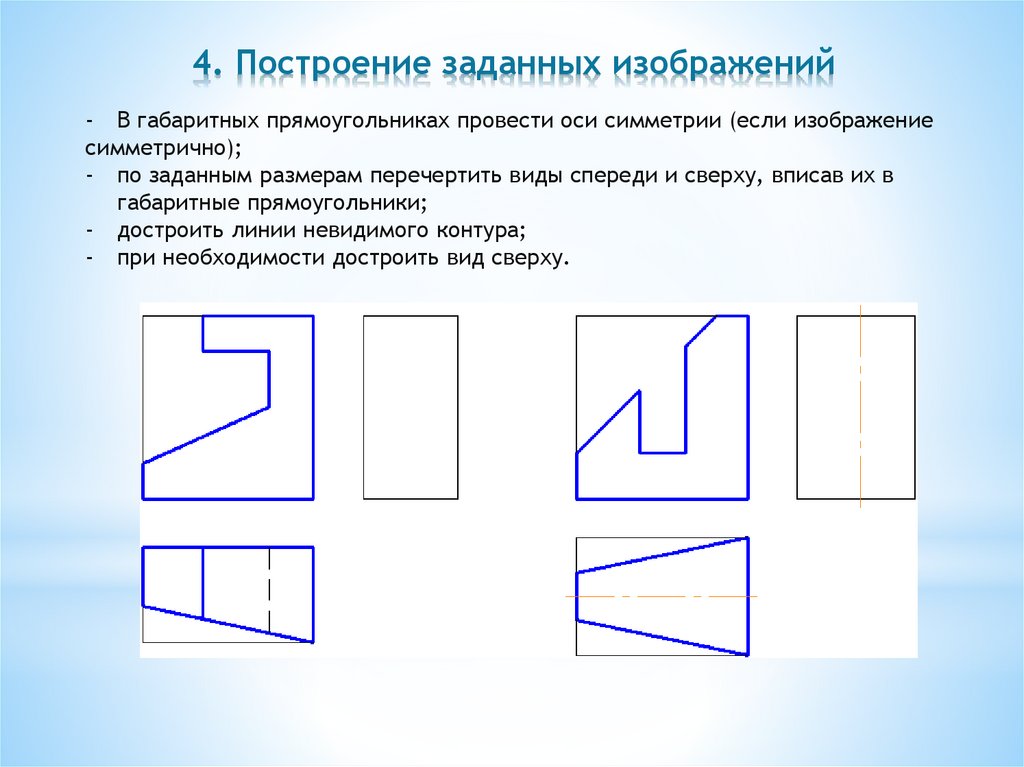 4. Построение заданных изображений

- В габаритных прямоугольниках провести оси симметрии (если изображение симметрично);
- по заданным размерам перечертить виды спереди и сверху, вписав их в габаритные прямоугольники;
- достроить линии невидимого контура;
- при необходимости достроить вид сверху.